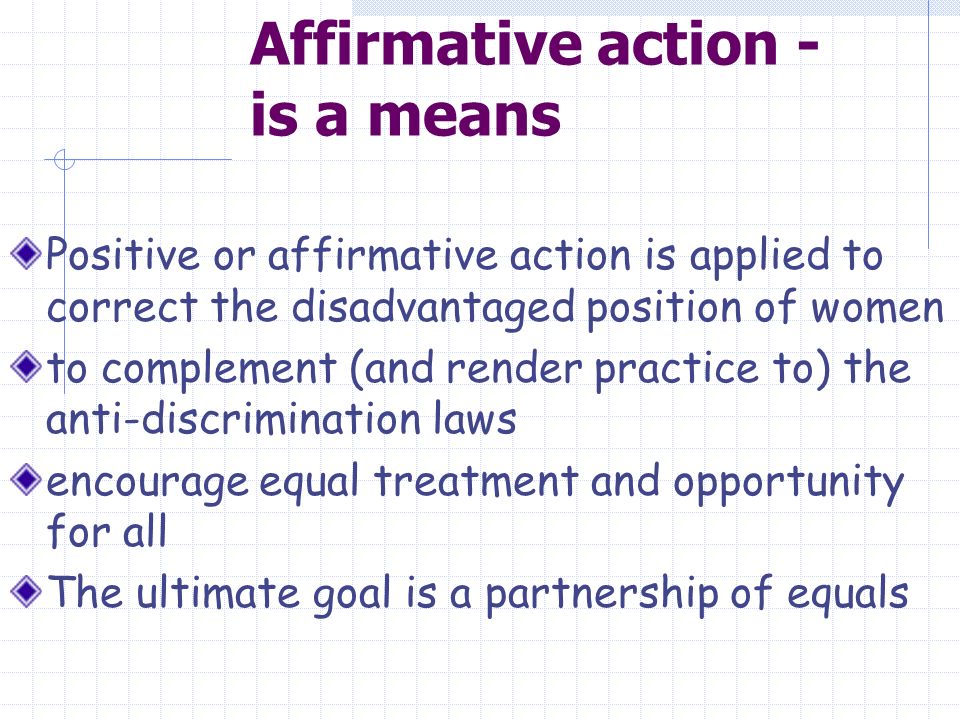 Affirmative action - is a means

Positive or affirmative action is applied to correct the disadvantaged position of women

to complement (and render practice to) the anti-discrimination laws

encourage equal treatment and opportunity for all

The ultimate goal is a partnership of equals